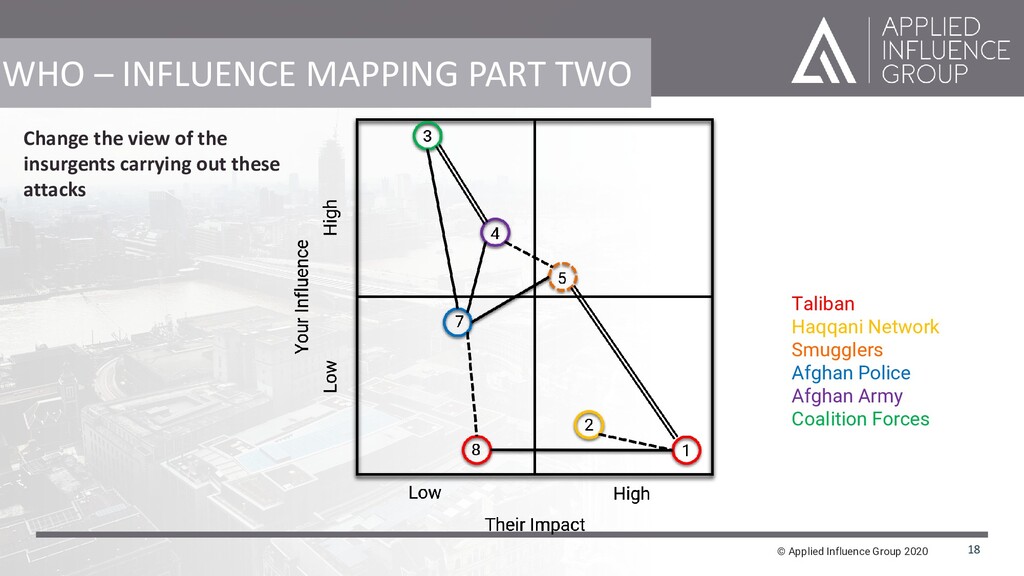 WHO – INFLUENCE MAPPING PART TWO

APPLIED INFLUENCE GROUP

Change the view of the insurgents carrying out these attacks

Your Influence

High

Low

3

4

5

7

2

8

1

Low

High

Their Impact

Taliban
Haqqani Network
Smugglers
Afghan Police
Afghan Army
Coalition Forces

© Applied Influence Group 2020

18